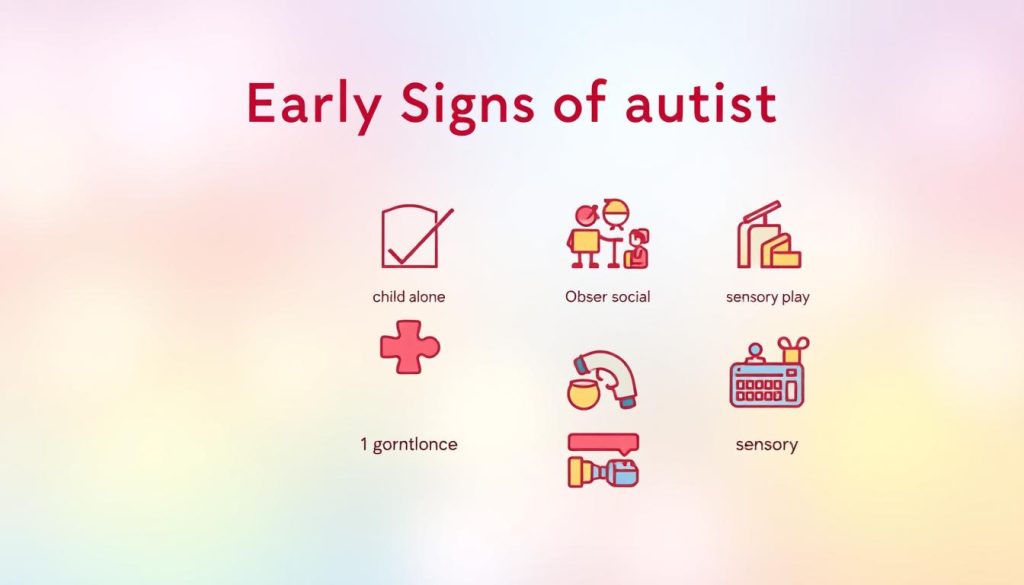 Early Signs of autist

child alone

Obser social

sensory play

1 gorntlonce

sensory